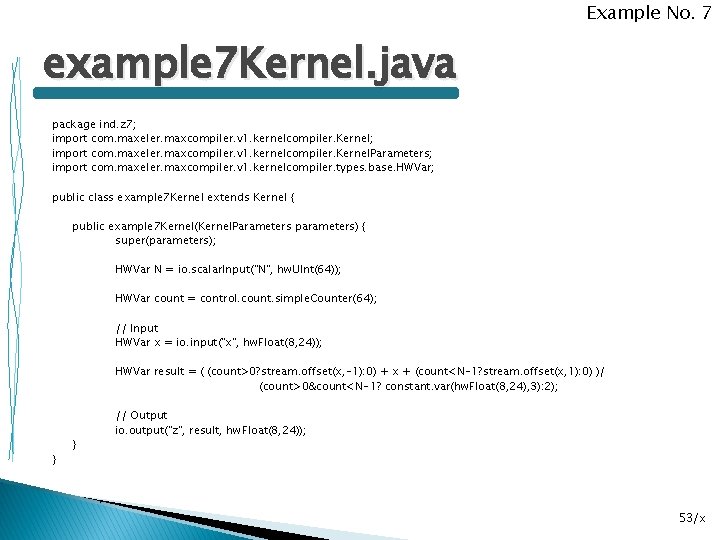 Example No. 7

example7Kernel.java

package ind.z7;
import com.maxeler.maxcompiler.v1.kernelcompiler.Kernel;
import com.maxeler.maxcompiler.v1.kernelcompiler.KernelParameters;
import com.maxeler.maxcompiler.v1.kernelcompiler.types.base.HWVar;

public class example7Kernel extends Kernel {

public example7Kernel(KernelParameters parameters) {
super(parameters);

HWVar N = io.scalarInput("N", hwUInt(64));

HWVar count = control.count.simpleCounter(64);

// Input
HWVar x = io.input("x", hwFloat(8,24));

HWVar result = ( (count>0?stream.offset(x,-1):0) + x + (count<N-1?stream.offset(x,1):0) )/
(count>0&count<N-1? constant.var(hwFloat(8,24),3):2);

// Output
io.output("z", result, hwFloat(8,24));
}
}

53/x